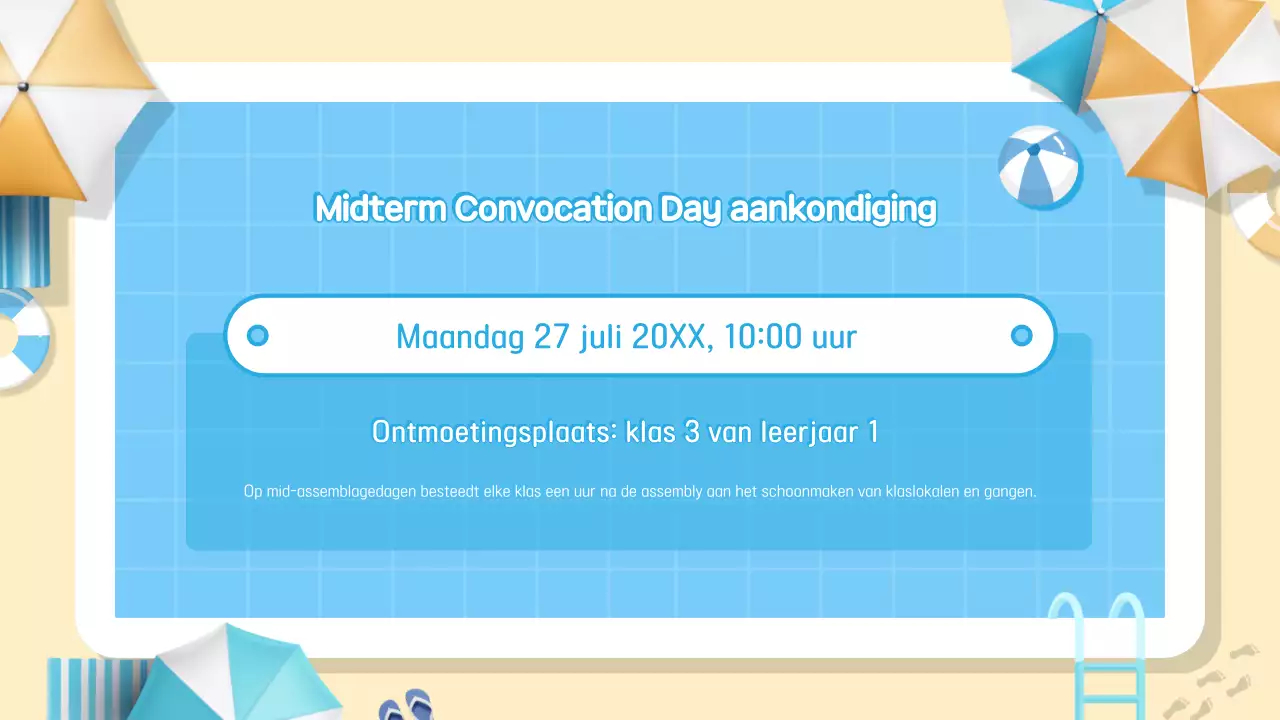 Midterm Convocation Day aankondiging

Maandag 27 juli 20XX, 10:00 uur

Ontmoetingsplaats: klas 3 van leerjaar 1

Op mid-assemblagedagen besteedt elke klas een uur na de assembly aan het schoonmaken van klaslokalen en gangen.